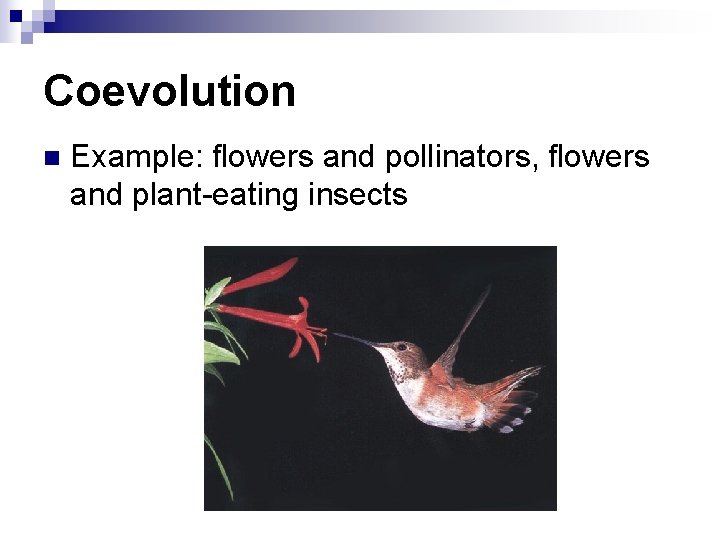 Coevolution

Example: flowers and pollinators, flowers and plant-eating insects